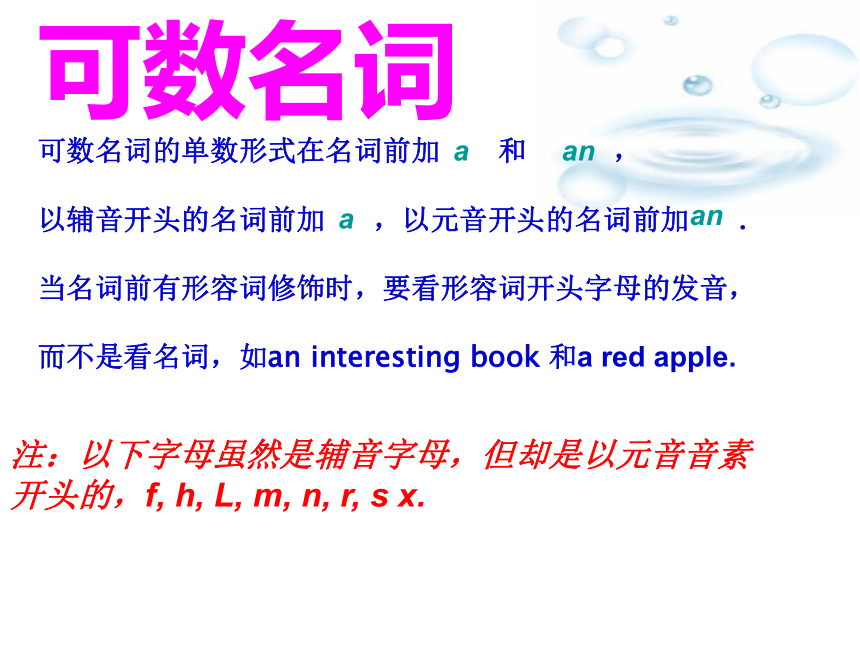 可数名词

可数名词的单数形式在名词前加 a 和 an ，

以辅音开头的名词前加 a ，以元音开头的名词前加an .

当名词前有形容词修饰时，要看形容词开头字母的发音，

而不是看名词，如an interesting book 和a red apple.

注：以下字母虽然是辅音字母，但却是以元音音素开头的，f, h, L, m, n, r, s x.